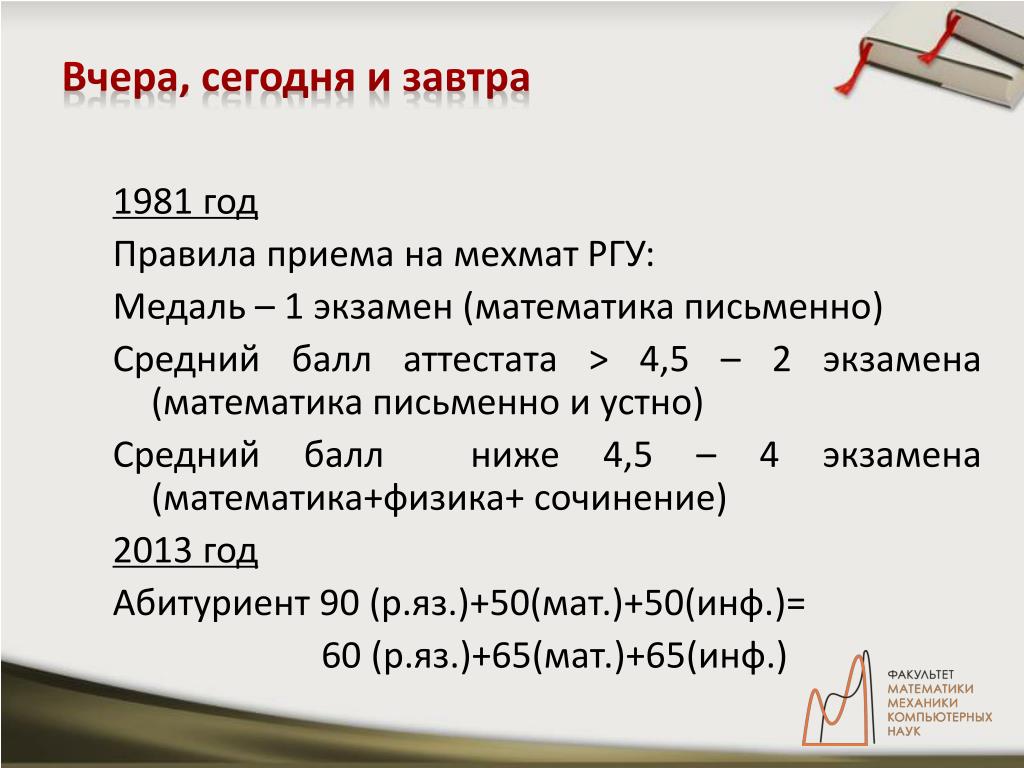 Вчера, сегодня и завтра

1981 год

Правила приема на мехмат РГУ:

Медаль – 1 экзамен (математика письменно)

Средний балл аттестата > 4,5 – 2 экзамена (математика письменно и устно)

Средний балл ниже 4,5 – 4 экзамена (математика+физика+ сочинение)

2013 год

Абитуриент 90 (р.яз.)+50(мат.)+50(инф.)=

60 (р.яз.)+65(мат.)+65(инф.)

ФАКУЛЬТЕТ
МАТЕМАТИКИ
МЕХАНИКИ
КОМПЬЮТЕРНЫХ
НАУК